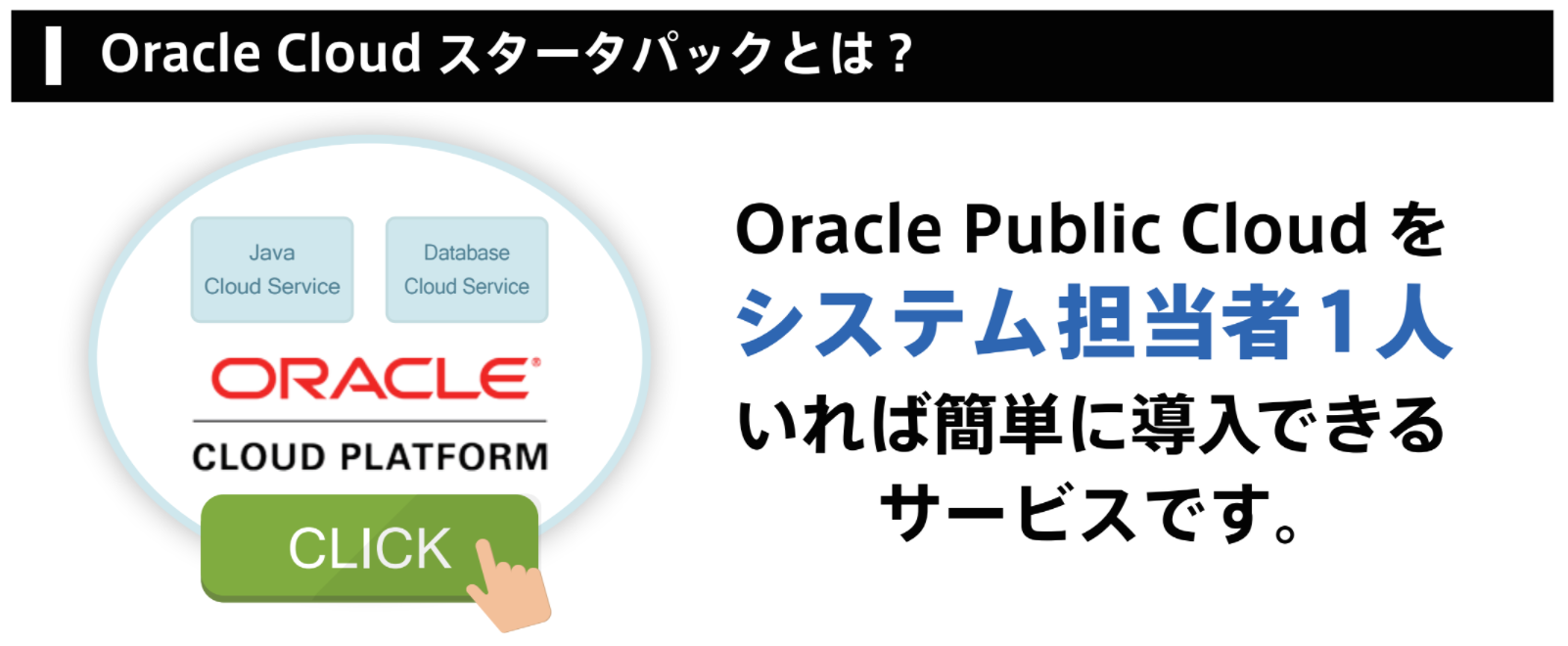 Oracle Cloud スタータパックとは？

Java Cloud Service

Database Cloud Service

ORACLE

CLOUD PLATFORM

CLICK

Oracle Public Cloud を
システム担当者１人
いれば簡単に導入できる
サービスです。